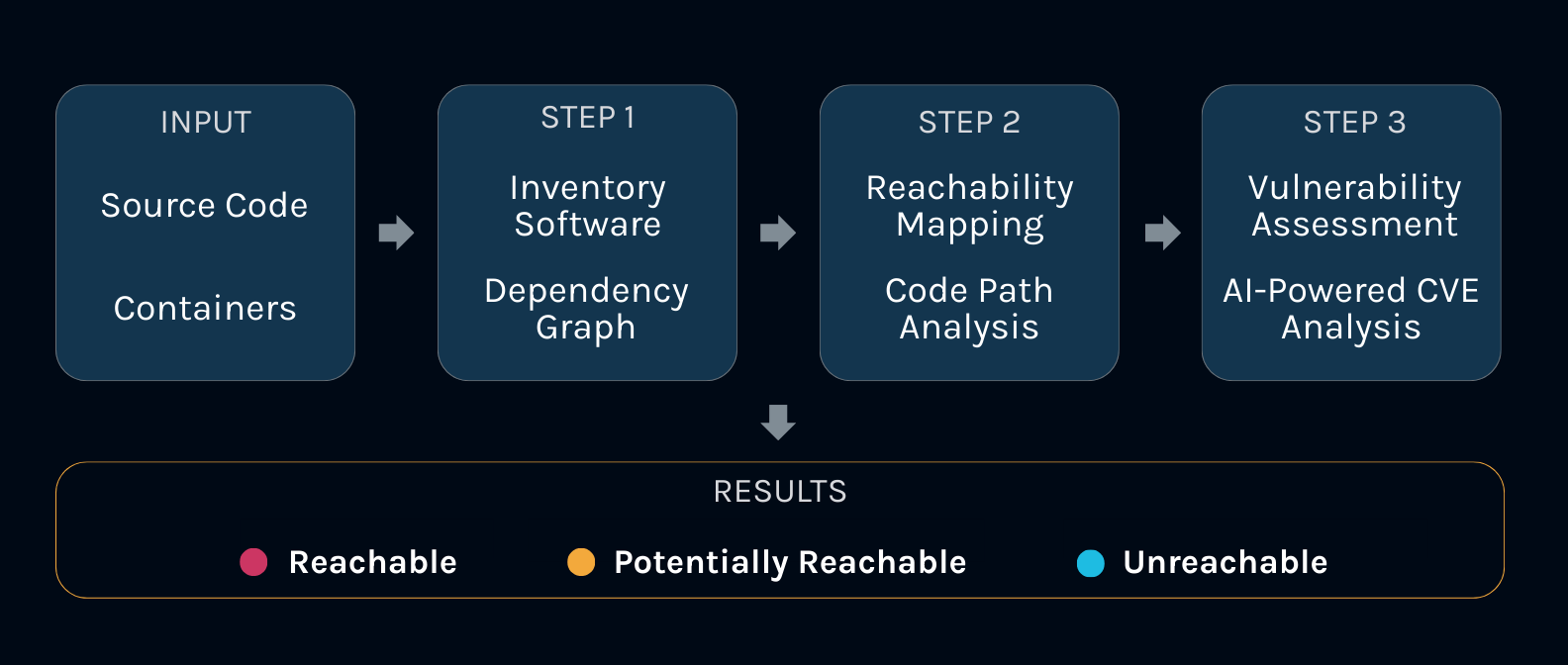 INPUT

Source Code

Containers

STEP 1

Inventory Software

Dependency Graph

STEP 2

Reachability Mapping

Code Path Analysis

STEP 3

Vulnerability Assessment

AI-Powered CVE Analysis

RESULTS

Reachable

Potentially Reachable

Unreachable